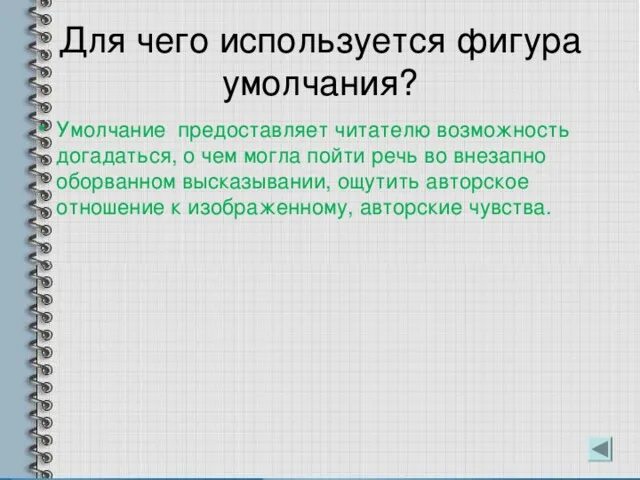 Для чего используется фигура умолчания?

• Умолчание предоставляет читателю возможность догадаться, о чем могла пойти речь во внезапно оборванном высказывании, ощутить авторское отношение к изображенному, авторские чувства.